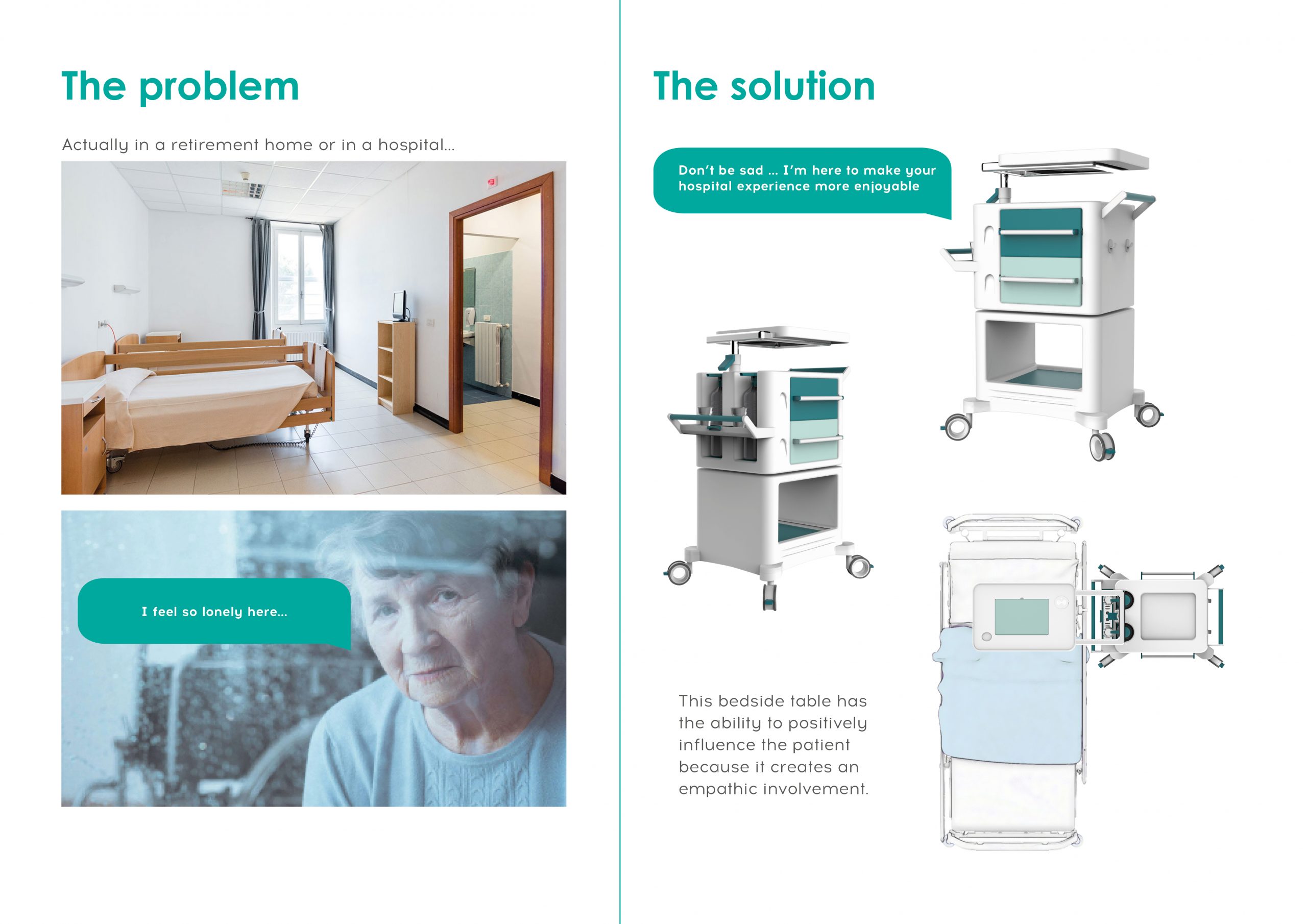 The problem

Actually in a retirement home or in a hospital...

I feel so lonely here...

The solution

Don't be sad ... I'm here to make your hospital experience more enjoyable

This bedside table has the ability to positively influence the patient because it creates an empathic involvement.